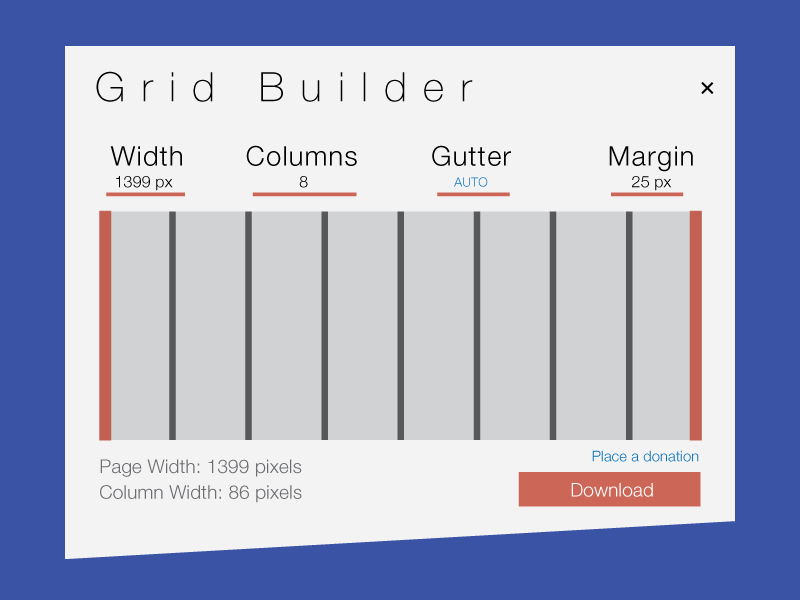 Grid Builder

×

Width
1399 px

Columns
8

Gutter
AUTO

Margin
25 px

Page Width: 1399 pixels
Column Width: 86 pixels

Place a donation

Download